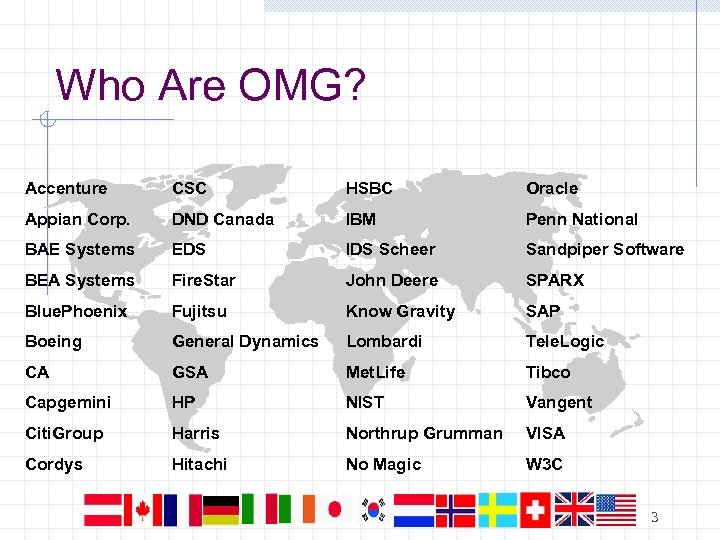 Who Are OMG?

Accenture
Appian Corp.
BAE Systems
BEA Systems
BluePhoenix
Boeing
CA
Capgemini
CitiGroup
Cordys

CSC
DND Canada
EDS
FireStar
Fujitsu
General Dynamics
GSA
HP
Harris
Hitachi

HSBC
IBM
IDS Scheer
John Deere
Know Gravity
Lombardi
MetLife
NIST
Northrup Grumman
No Magic

Oracle
Penn National
Sandpiper Software
SPARX
SAP
TeleLogic
Tibco
Vangent
VISA
W3C

3